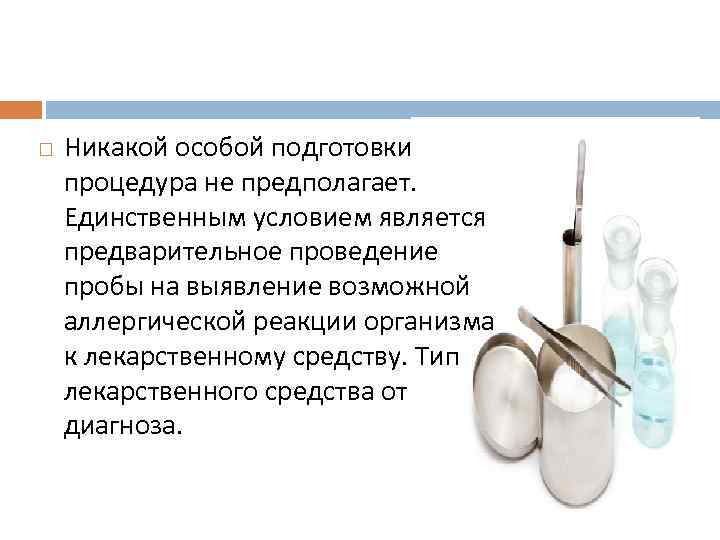 Никакой особой подготовки процедура не предполагает. Единственным условием является предварительное проведение пробы на выявление возможной аллергической реакции организма к лекарственному средству. Тип лекарственного средства от диагноза.